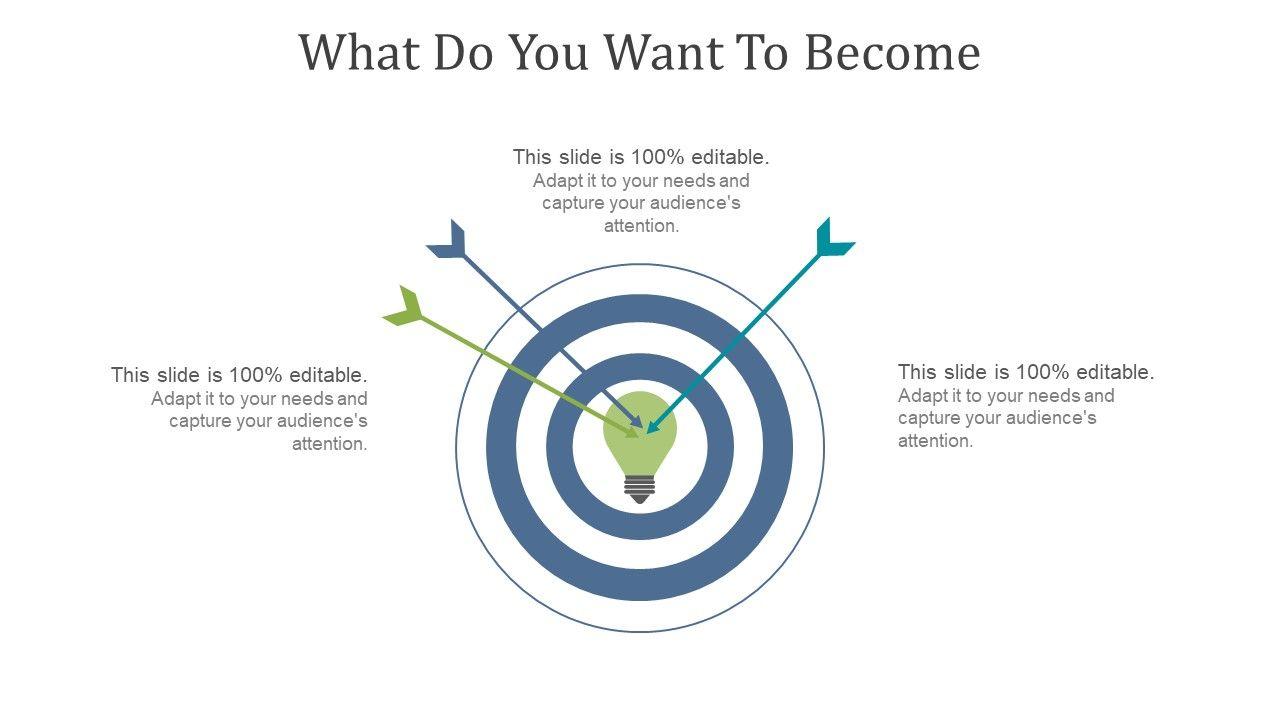 What Do You Want To Become

This slide is 100% editable.
Adapt it to your needs and capture your audience's attention.

This slide is 100% editable.
Adapt it to your needs and capture your audience's attention.

This slide is 100% editable.
Adapt it to your needs and capture your audience's attention.